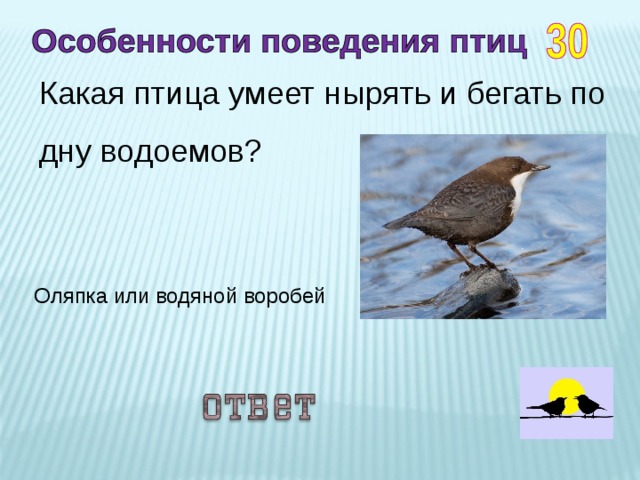 Особенности поведения птиц 30

Какая птица умеет нырять и бегать по дну водоемов?

Оляпка или водяной воробей

ответ